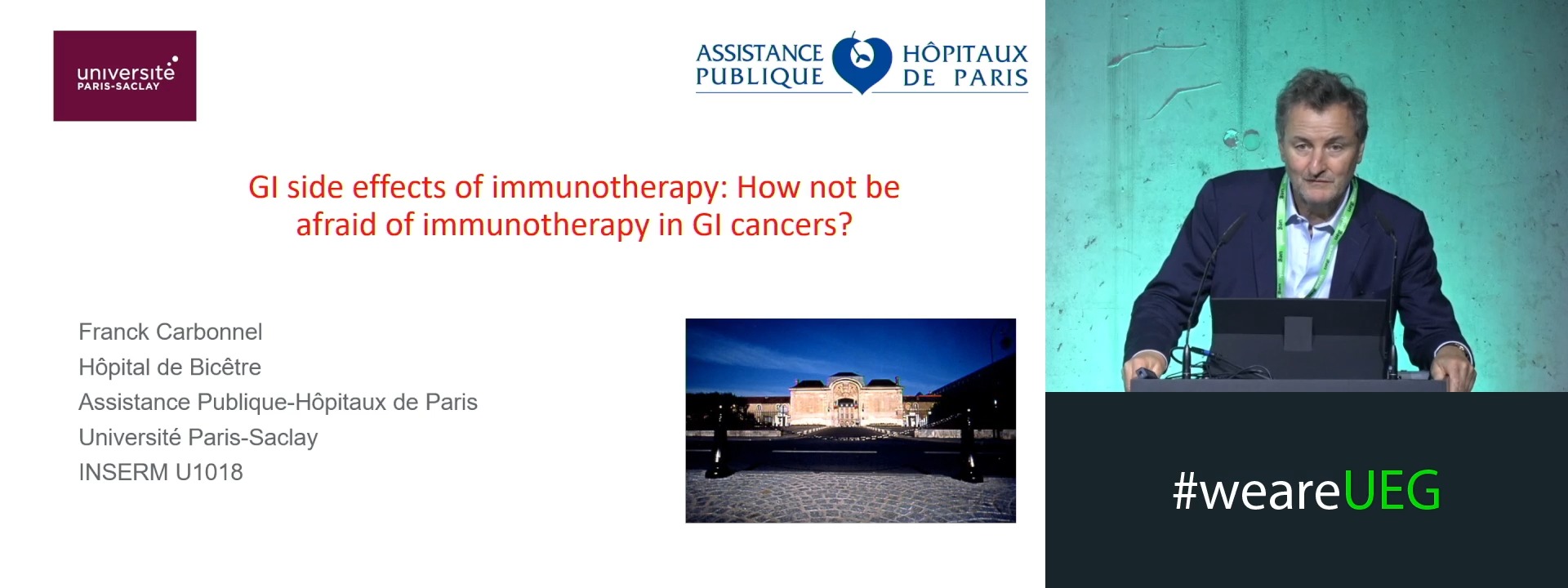 université
PARIS-SACLAY

ASSISTANCE PUBLIQUE HÔPITAUX DE PARIS

GI side effects of immunotherapy: How not be afraid of immunotherapy in GI cancers?

Franck Carbonnel
Hôpital de Bicêtre
Assistance Publique-Hôpitaux de Paris
Université Paris-Saclay
INSERM U1018

#weareUEG